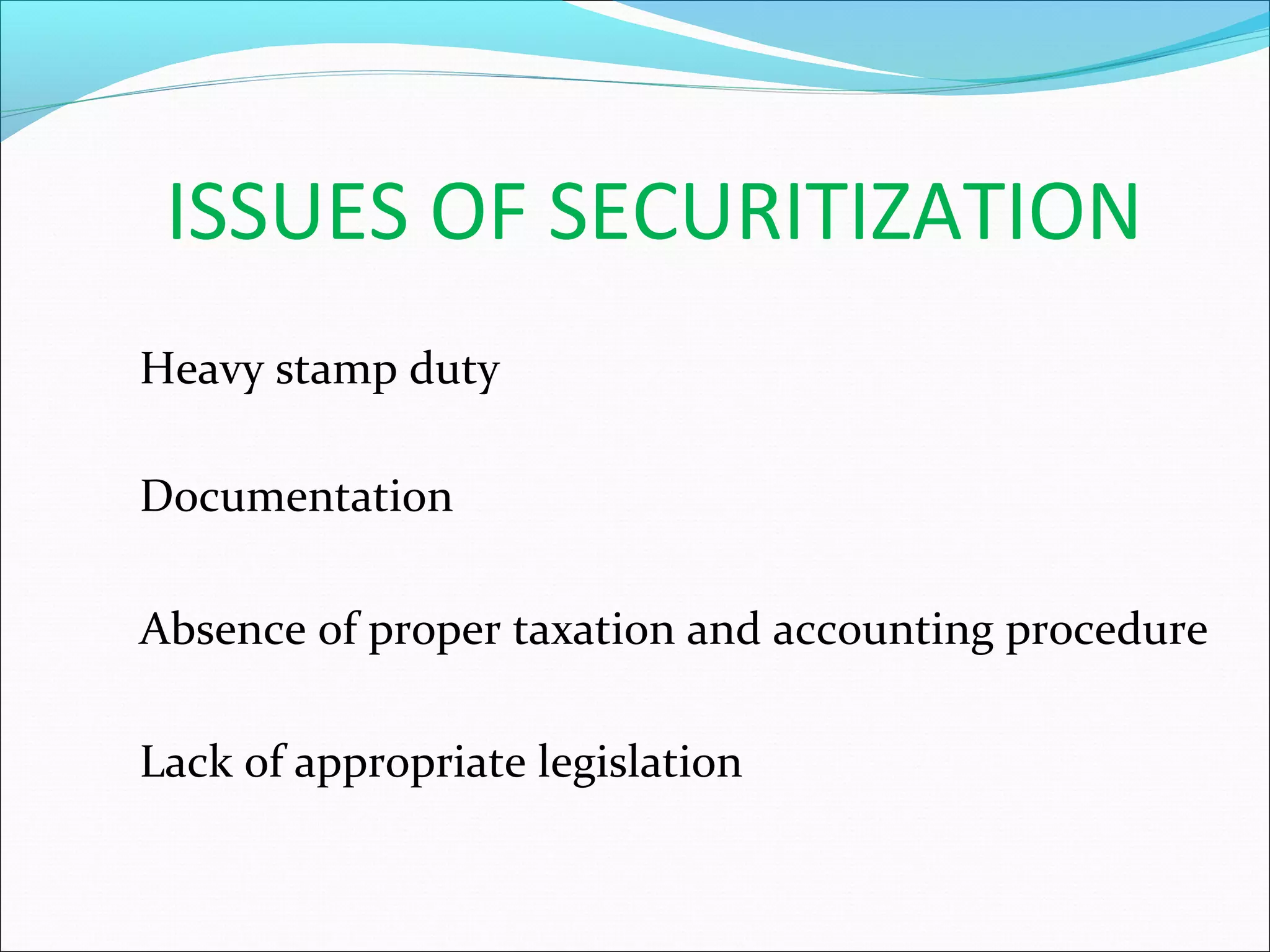 ISSUES OF SECURITIZATION

Heavy stamp duty

Documentation

Absence of proper taxation and accounting procedure

Lack of appropriate legislation